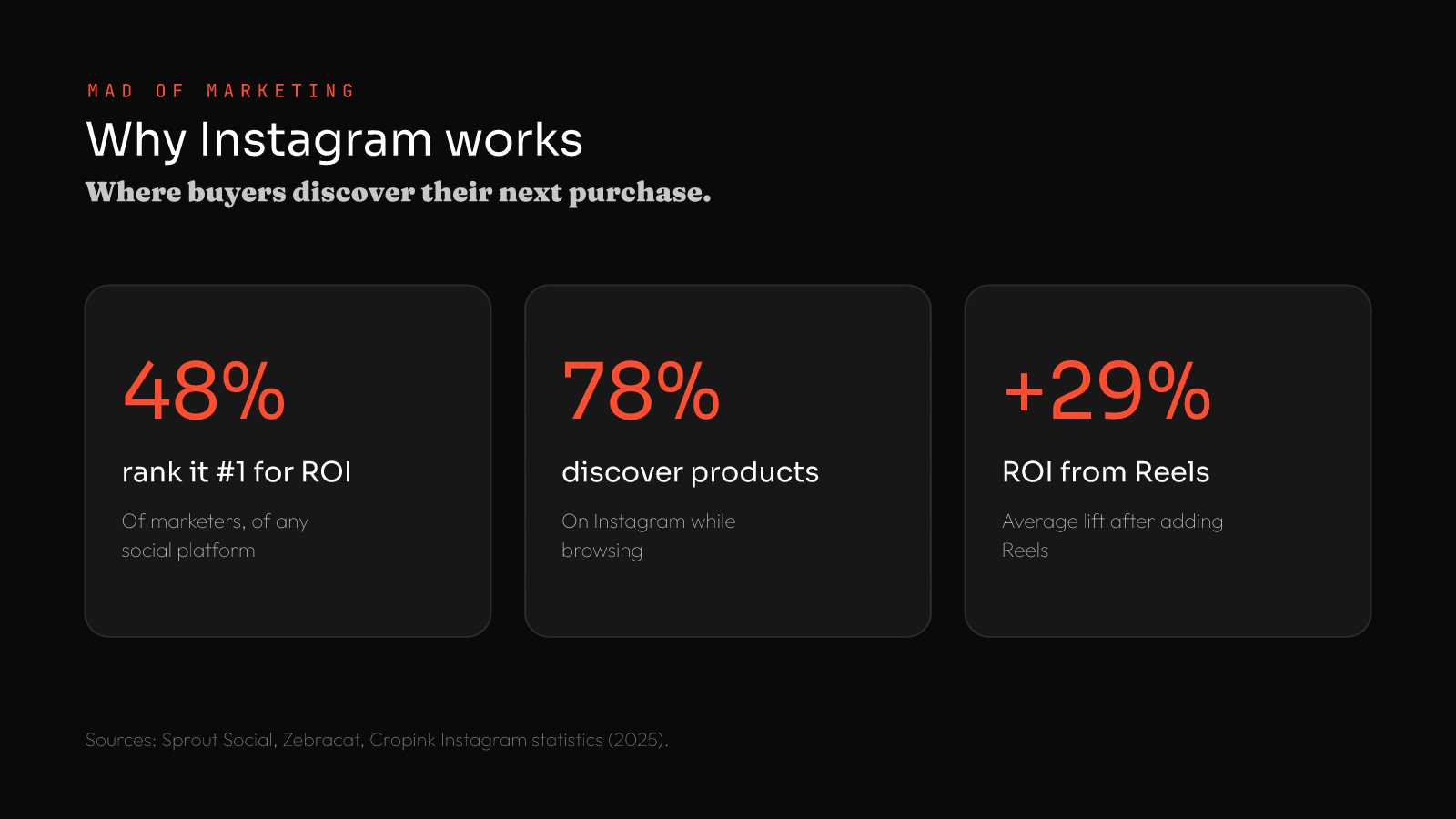 MAD OF MARKETING

Why Instagram works

Where buyers discover their next purchase.

48%

rank it #1 for ROI

Of marketers, of any social platform

78%

discover products

On Instagram while browsing

+29%

ROI from Reels

Average lift after adding Reels

Sources: Sprout Social, Zebracat, Cropink Instagram statistics (2025).